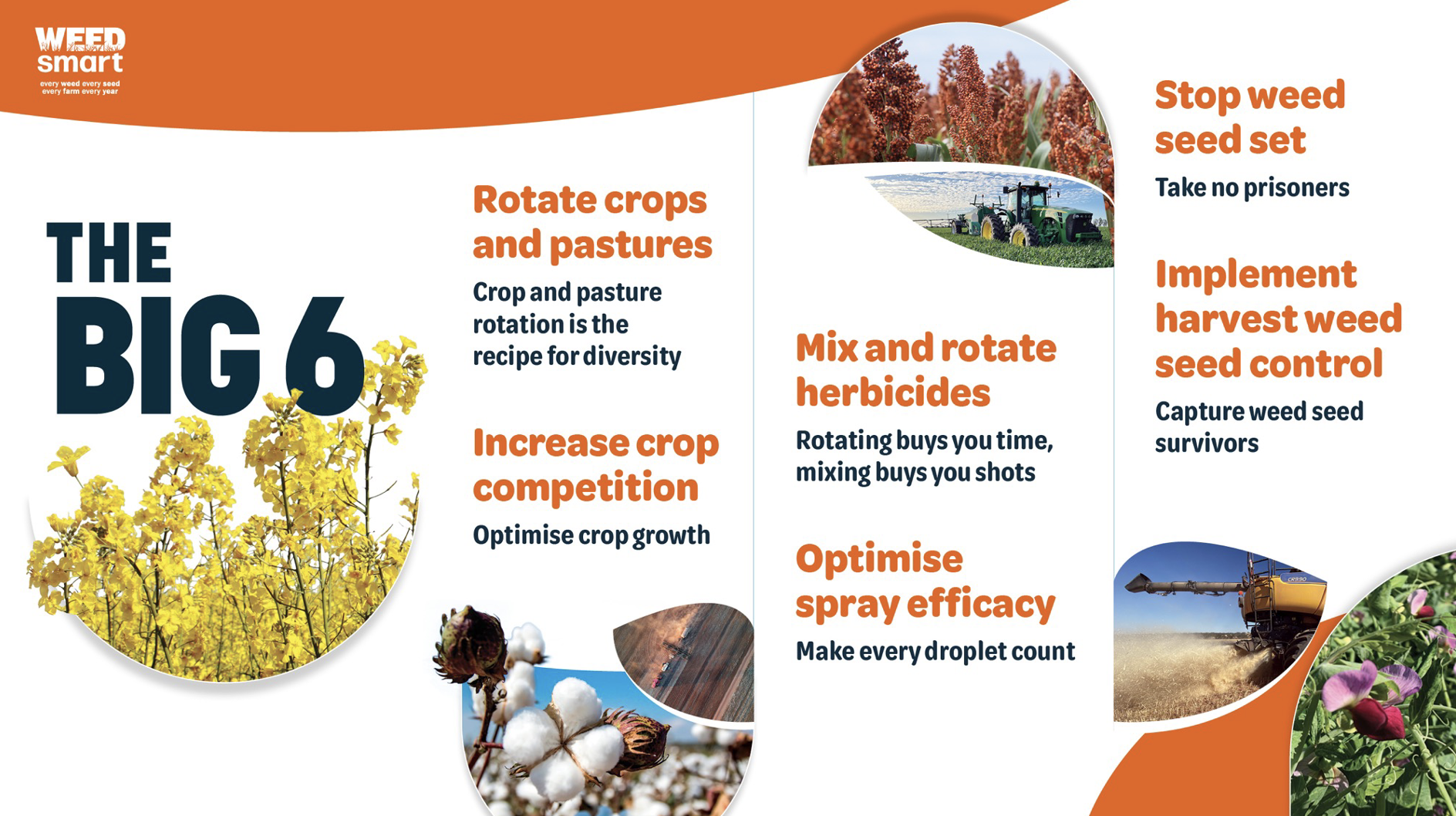 WEED smart
every weed every seed
every farm every year

THE BIG 6

Rotate crops and pastures
Crop and pasture rotation is the recipe for diversity

Increase crop competition
Optimise crop growth

Mix and rotate herbicides
Rotating buys you time, mixing buys you shots

Optimise spray efficacy
Make every droplet count

Stop weed seed set
Take no prisoners

Implement harvest weed seed control
Capture weed seed survivors

CR990